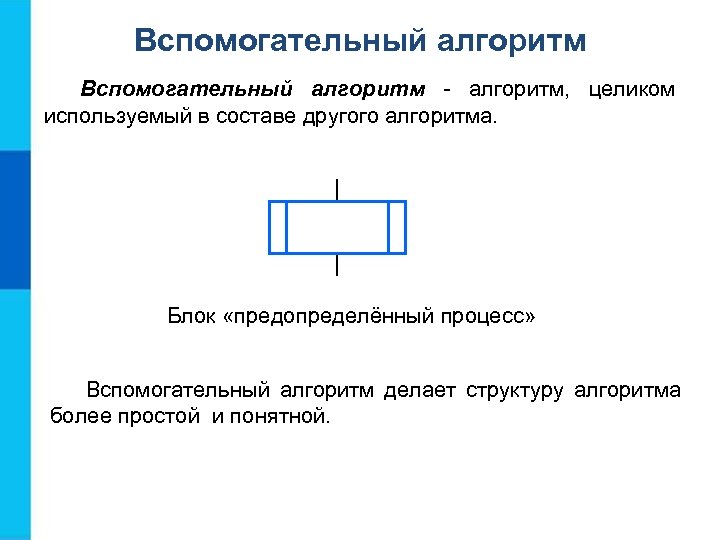 Вспомогательный алгоритм

Вспомогательный алгоритм - алгоритм, целиком используемый в составе другого алгоритма.

Блок «предопределённый процесс»

Вспомогательный алгоритм делает структуру алгоритма более простой и понятной.